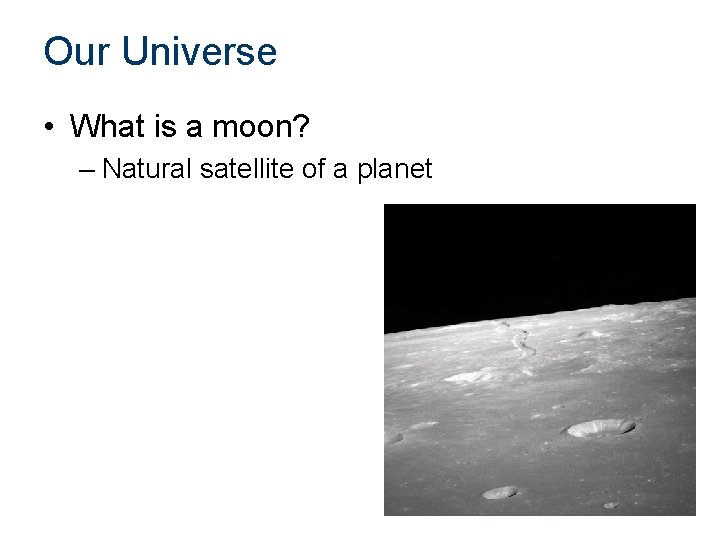 Our Universe

• What is a moon?
– Natural satellite of a planet